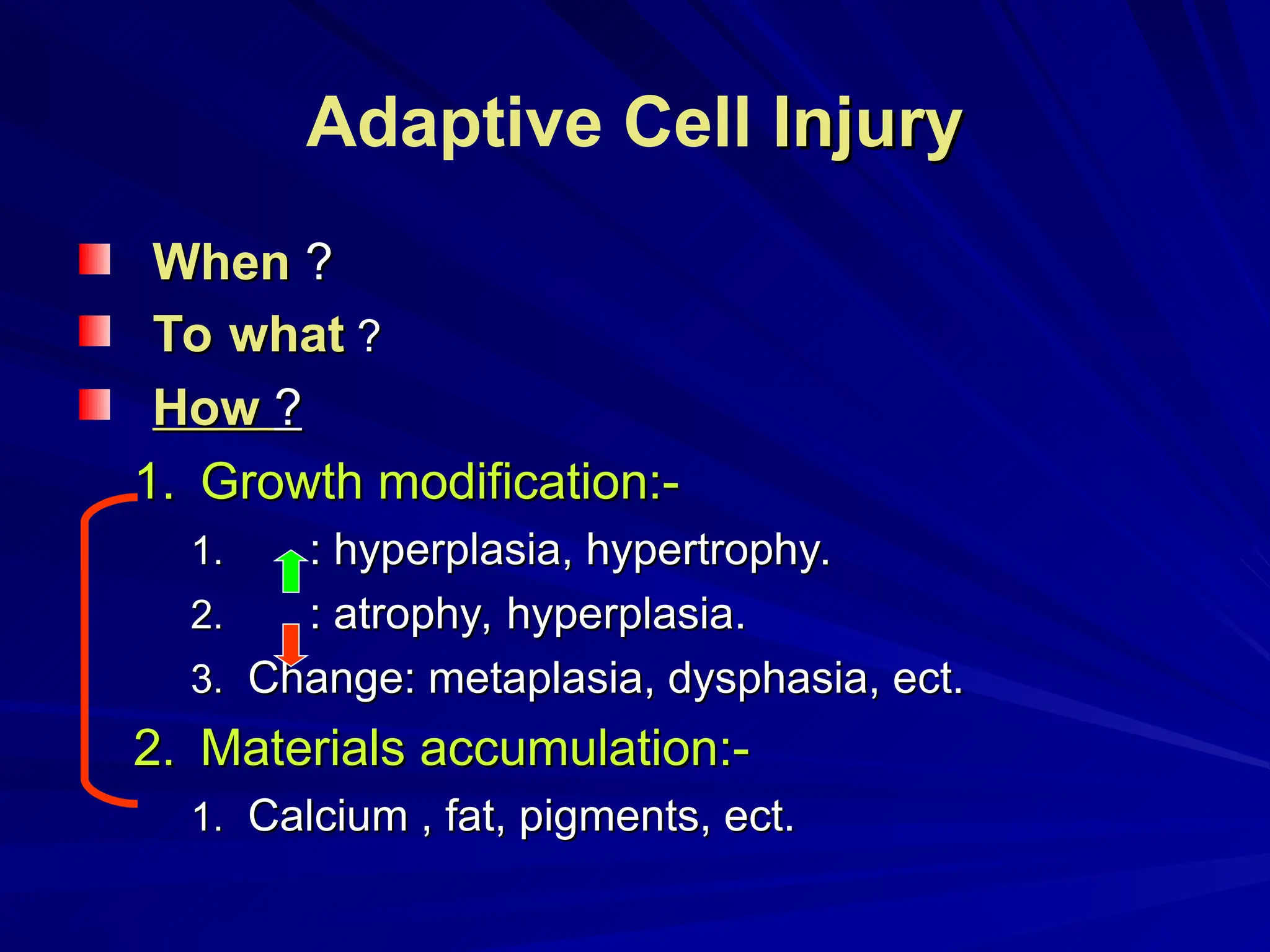 Adaptive Cell Injury

When ?

To what ?

How ?

1. Growth modification:-

1. : hyperplasia, hypertrophy.

2. : atrophy, hyperplasia.

3. Change: metaplasia, dysphasia, ect.

2. Materials accumulation:-

1. Calcium , fat, pigments, ect.